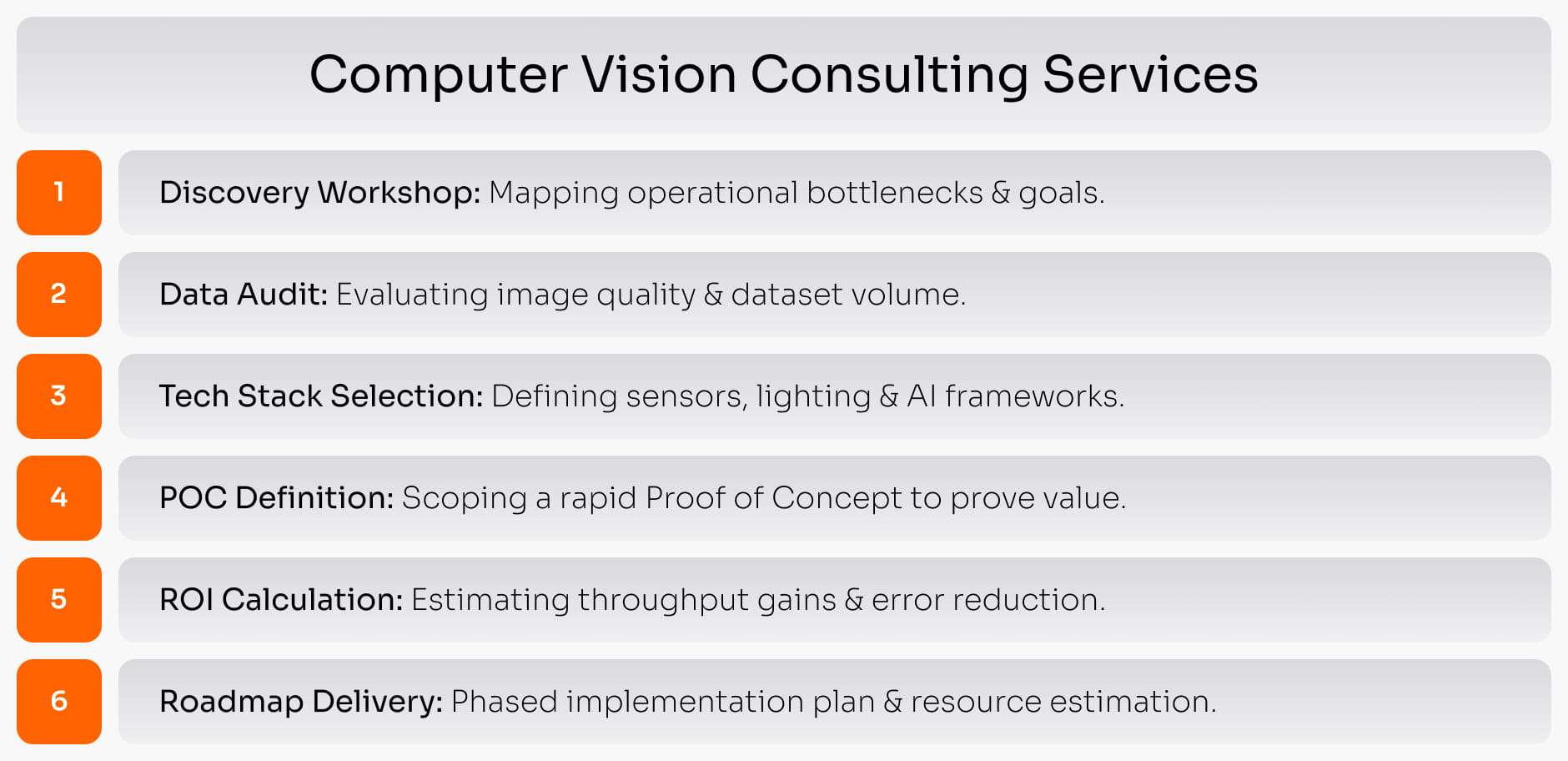 Computer Vision Consulting Services

1

Discovery Workshop: Mapping operational bottlenecks & goals.

2

Data Audit: Evaluating image quality & dataset volume.

3

Tech Stack Selection: Defining sensors, lighting & AI frameworks.

4

POC Definition: Scoping a rapid Proof of Concept to prove value.

5

ROI Calculation: Estimating throughput gains & error reduction.

6

Roadmap Delivery: Phased implementation plan & resource estimation.